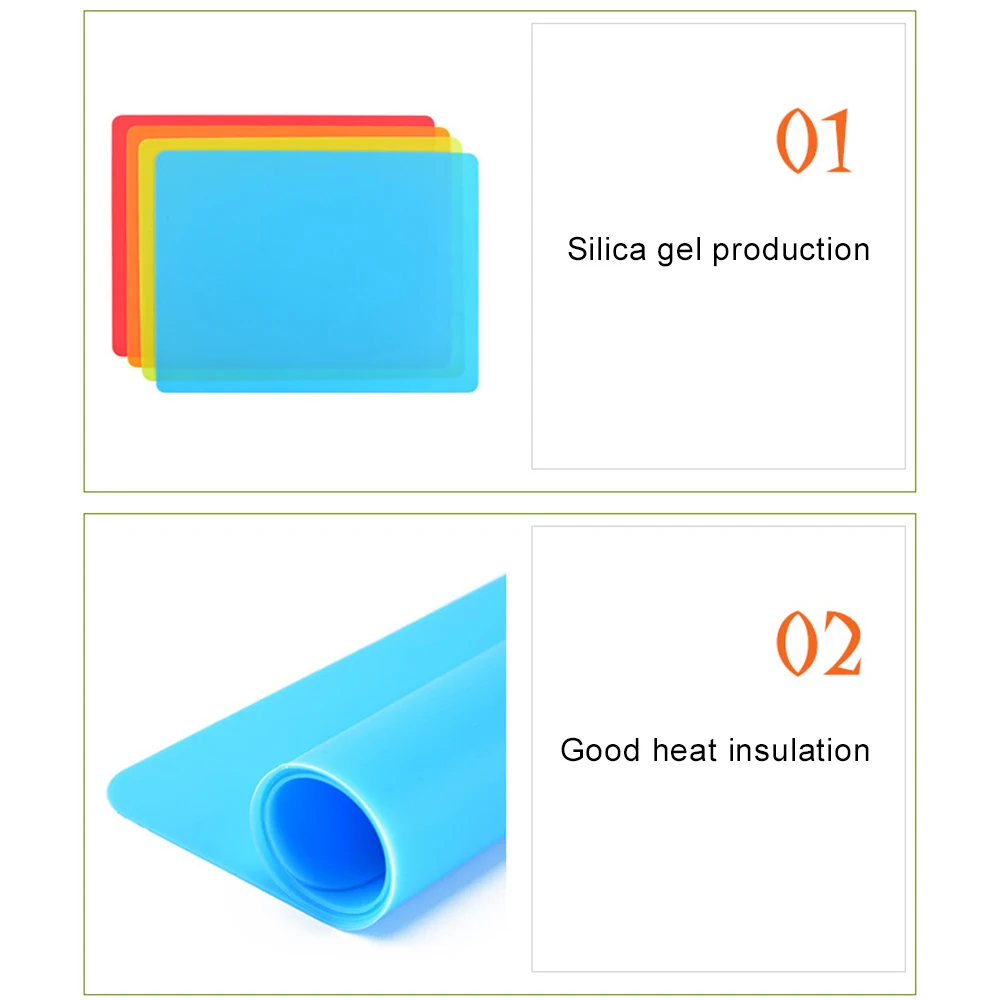 01

Silica gel production

02

Good heat insulation